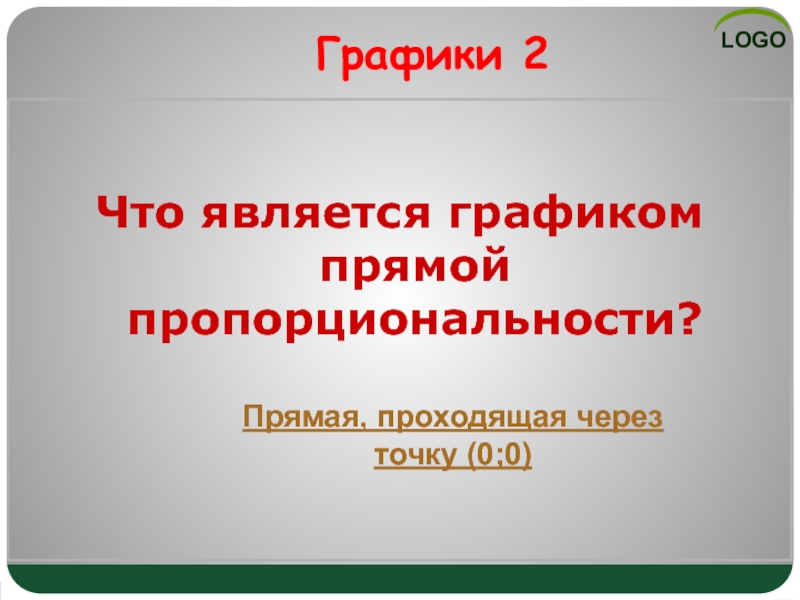 Графики 2

LOGO

Что является графиком прямой пропорциональности?

Прямая, проходящая через точку (0;0)